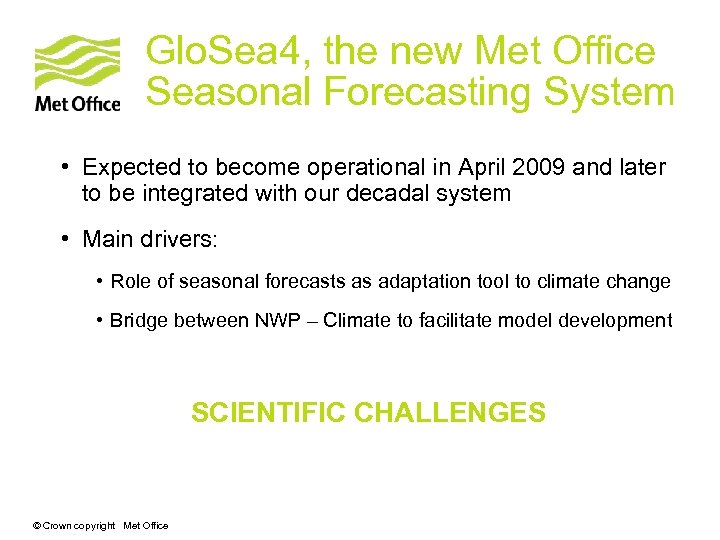 Met Office

GloSea4, the new Met Office Seasonal Forecasting System

• Expected to become operational in April 2009 and later to be integrated with our decadal system

• Main drivers:

• Role of seasonal forecasts as adaptation tool to climate change

• Bridge between NWP – Climate to facilitate model development

SCIENTIFIC CHALLENGES

© Crown copyright Met Office